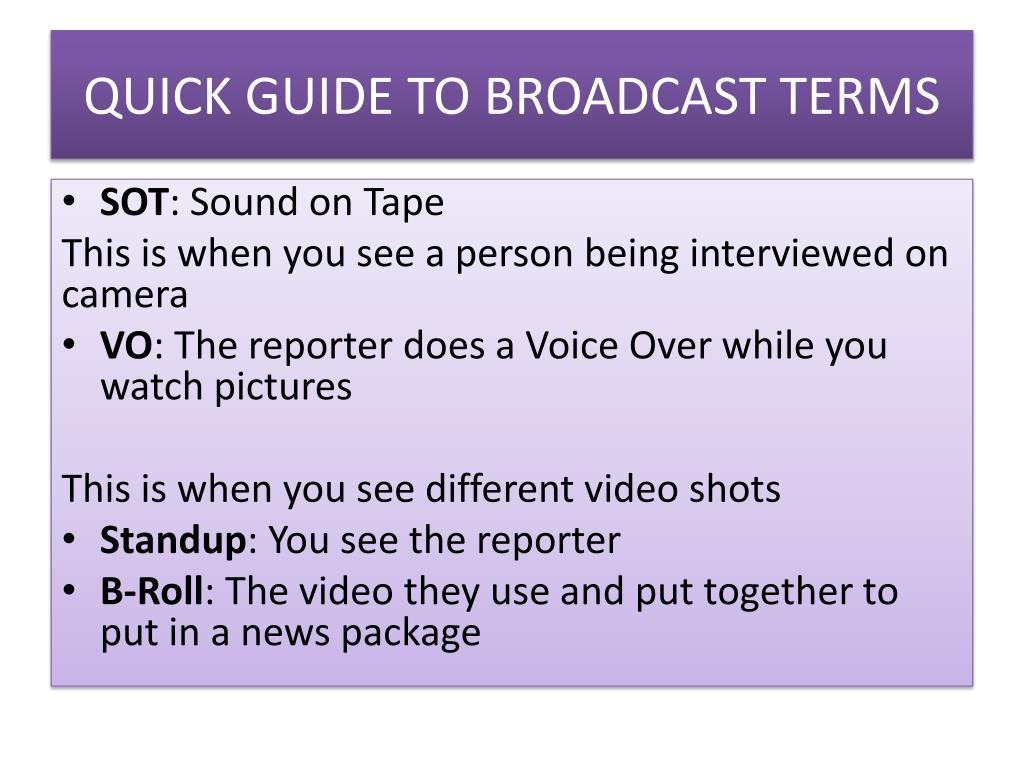 QUICK GUIDE TO BROADCAST TERMS

• SOT: Sound on Tape

This is when you see a person being interviewed on camera

• VO: The reporter does a Voice Over while you watch pictures

This is when you see different video shots

• Standup: You see the reporter
• B-Roll: The video they use and put together to put in a news package